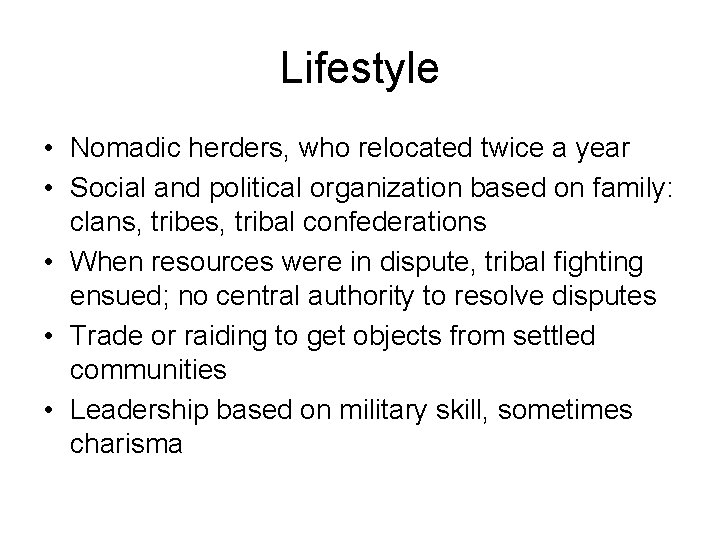 Lifestyle

• Nomadic herders, who relocated twice a year
• Social and political organization based on family: clans, tribes, tribal confederations
• When resources were in dispute, tribal fighting ensued; no central authority to resolve disputes
• Trade or raiding to get objects from settled communities
• Leadership based on military skill, sometimes charisma